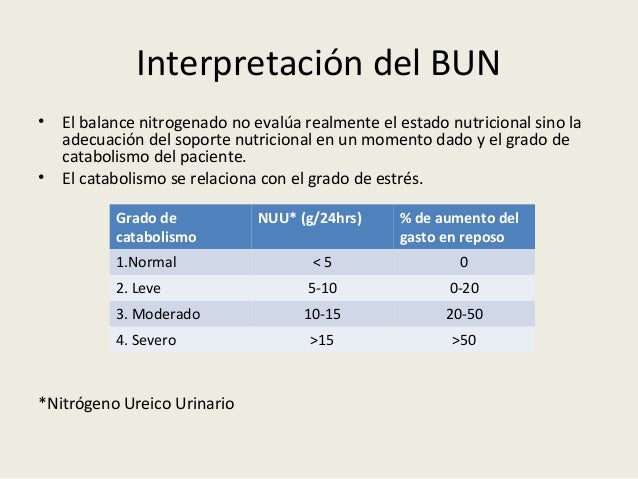 Interpretación del BUN

• El balance nitrogenado no evalúa realmente el estado nutricional sino la adecuación del soporte nutricional en un momento dado y el grado de catabolismo del paciente.
• El catabolismo se relaciona con el grado de estrés.

| Grado de catabolismo | NUU* (g/24hrs) | % de aumento del gasto en reposo |
|---|---|---|
| 1.Normal | < 5 | 0 |
| 2. Leve | 5-10 | 0-20 |
| 3. Moderado | 10-15 | 20-50 |
| 4. Severo | >15 | >50 |

*Nitrógeno Ureico Urinario